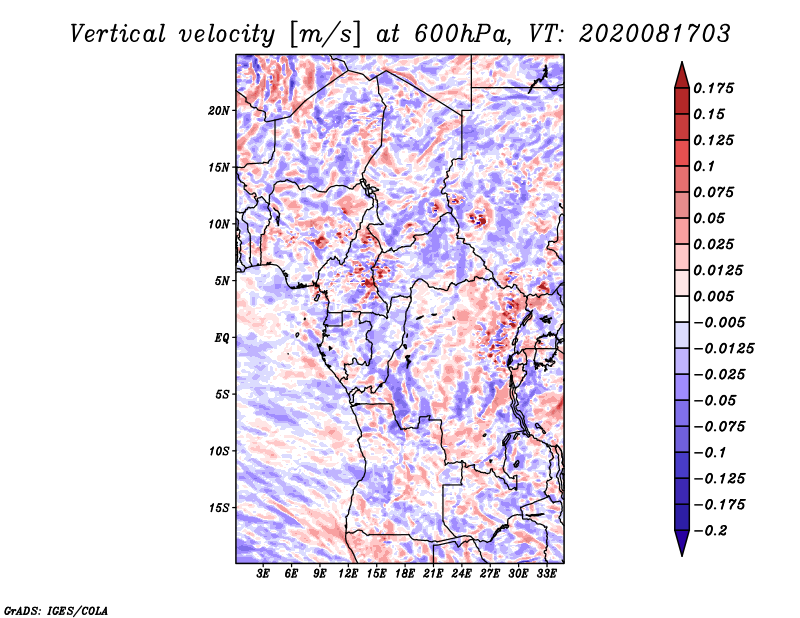 Vertical velocity [m/s] at 600hPa, VT: 2020081703

20N
15N
10N
5N
EQ
5S
10S
15S

3E 6E 9E 12E 15E 18E 21E 24E 27E 30E 33E

0.175
0.15
0.125
0.1
0.075
0.05
0.025
0.0125
0.005
−0.005
−0.0125
−0.025
−0.05
−0.075
−0.1
−0.125
−0.175
−0.2

GrADS: IGES/COLA